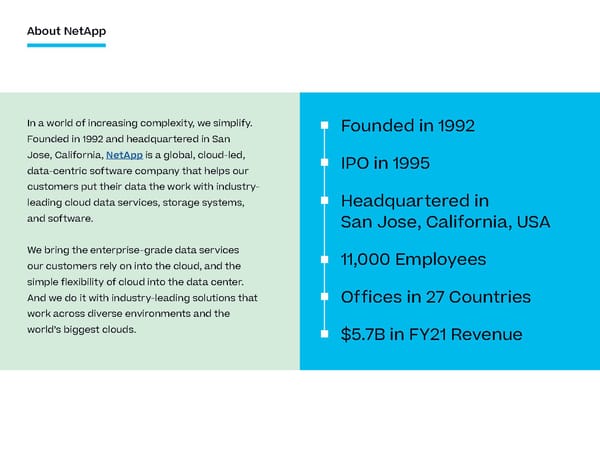 About NetApp

In a world of increasing complexity, we simplify. Founded in 1992 and headquartered in San Jose, California, NetApp is a global, cloud-led, data-centric software company that helps our customers put their data the work with industry-leading cloud data services, storage systems, and software.

We bring the enterprise-grade data services our customers rely on into the cloud, and the simple flexibility of cloud into the data center. And we do it with industry-leading solutions that work across diverse environments and the world's biggest clouds.

Founded in 1992

IPO in 1995

Headquartered in San Jose, California, USA

11,000 Employees

Offices in 27 Countries

$5.7B in FY21 Revenue